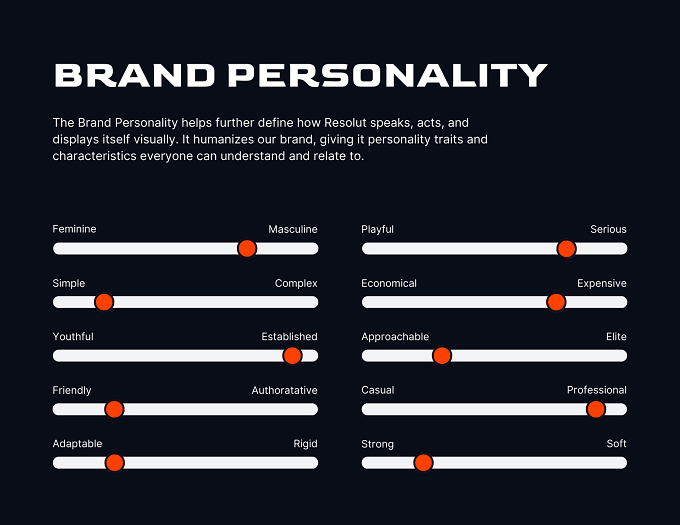 BRAND PERSONALITY

The Brand Personality helps further define how Resolut speaks, acts, and displays itself visually. It humanizes our brand, giving it personality traits and characteristics everyone can understand and relate to.

Feminine Masculine

Simple Complex

Youthful Established

Friendly Authoratative

Adaptable Rigid

Playful Serious

Economical Expensive

Approachable Elite

Casual Professional

Strong Soft